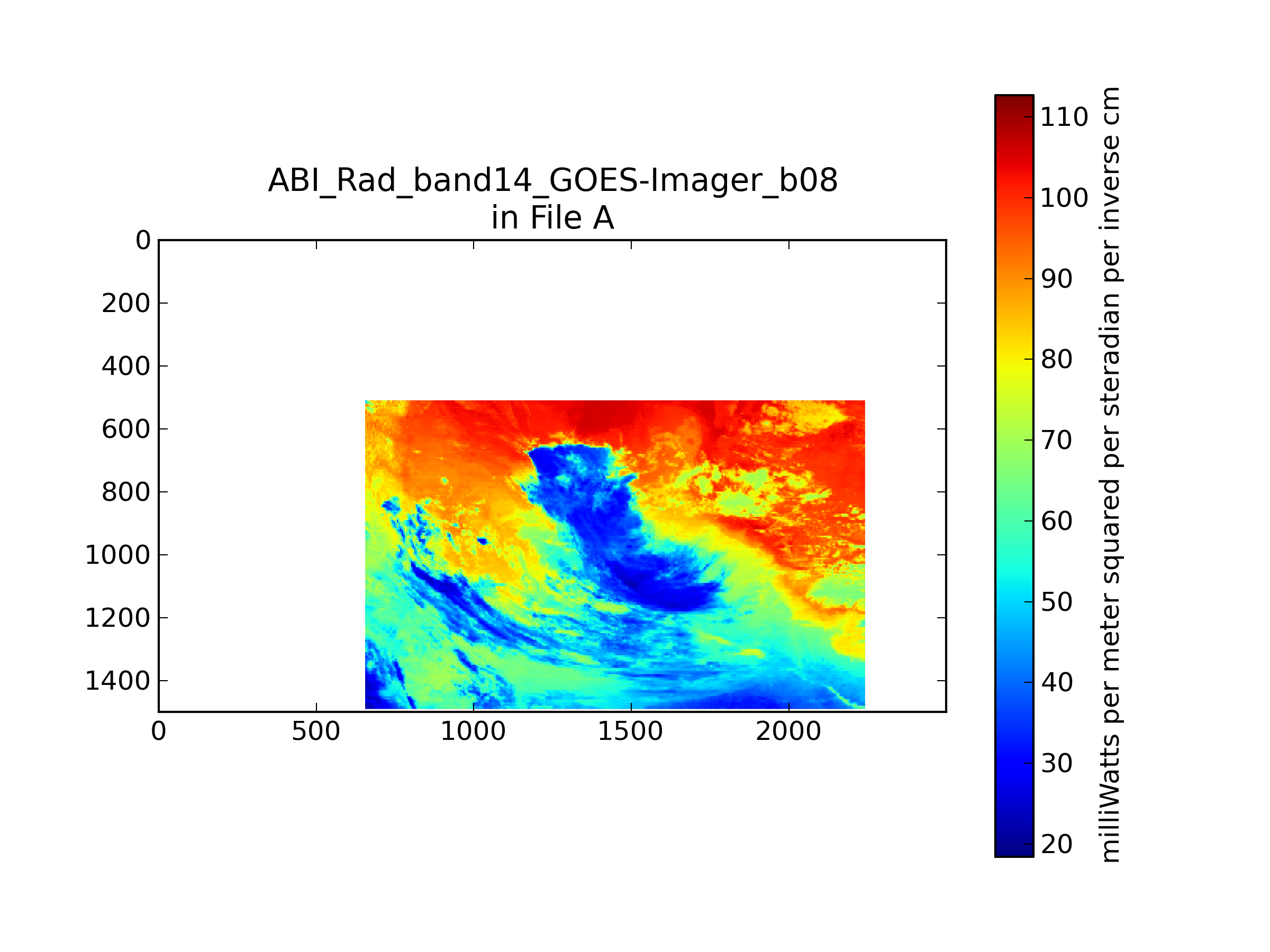 ABI_Rad_band14_GOES-Imager_b08
in File A

0
200
400
600
800
1000
1200
1400

0
500
1000
1500
2000

110
100
90
80
70
60
50
40
30
20

milliWatts per meter squared per steradian per inverse cm